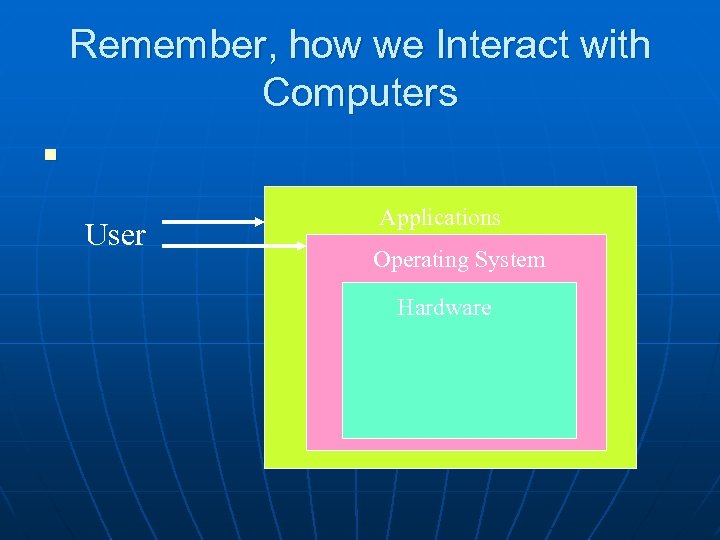 Remember, how we Interact with Computers

User

Applications

Operating System

Hardware